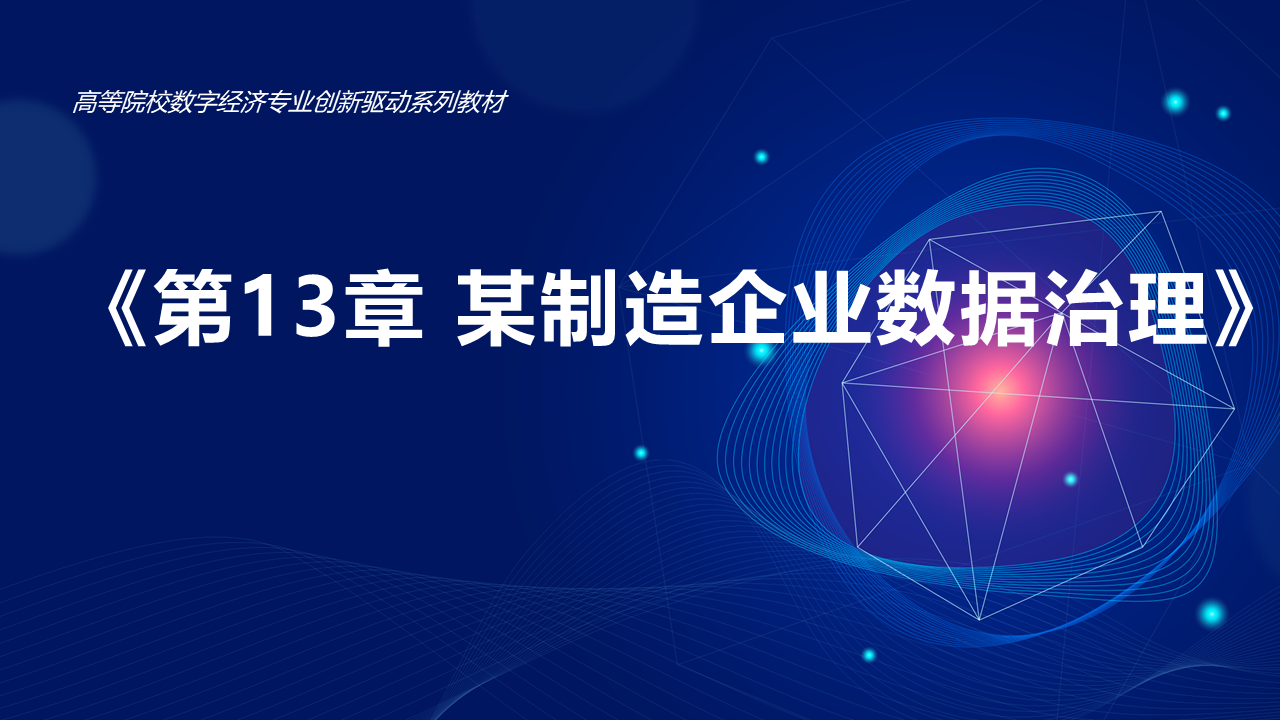 高等院校数字经济专业创新驱动系列教材

《第13章 某制造企业数据治理》